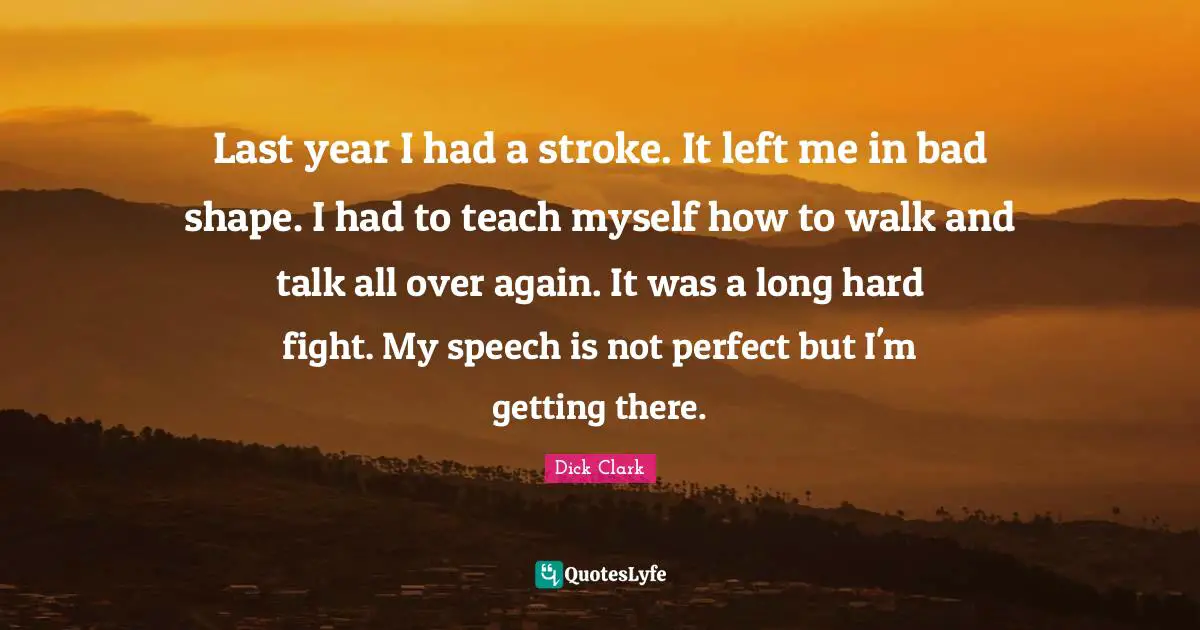 Last year I had a stroke. It left me in bad shape. I had to teach myself how to walk and talk all over again. It was a long hard fight. My speech is not perfect but I'm getting there.

Dick Clark

QuotesLyfe